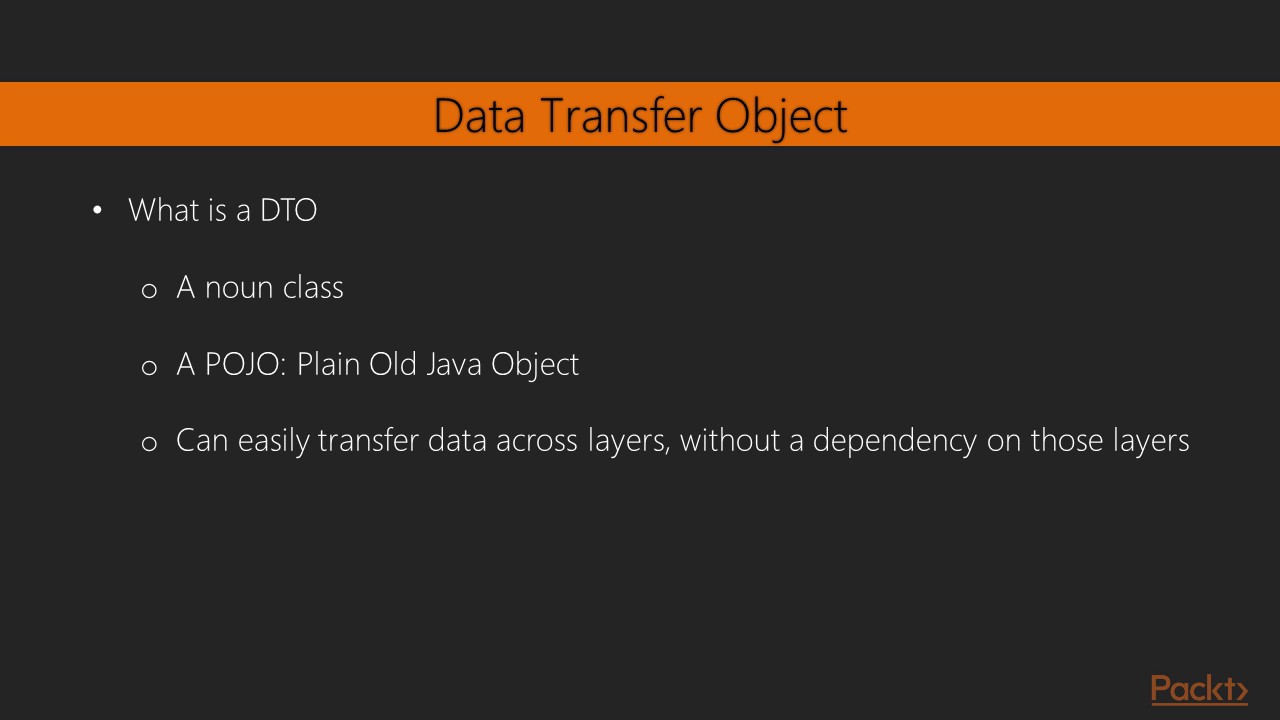 Data Transfer Object

• What is a DTO

o A noun class

o A POJO: Plain Old Java Object

o Can easily transfer data across layers, without a dependency on those layers

Packt>